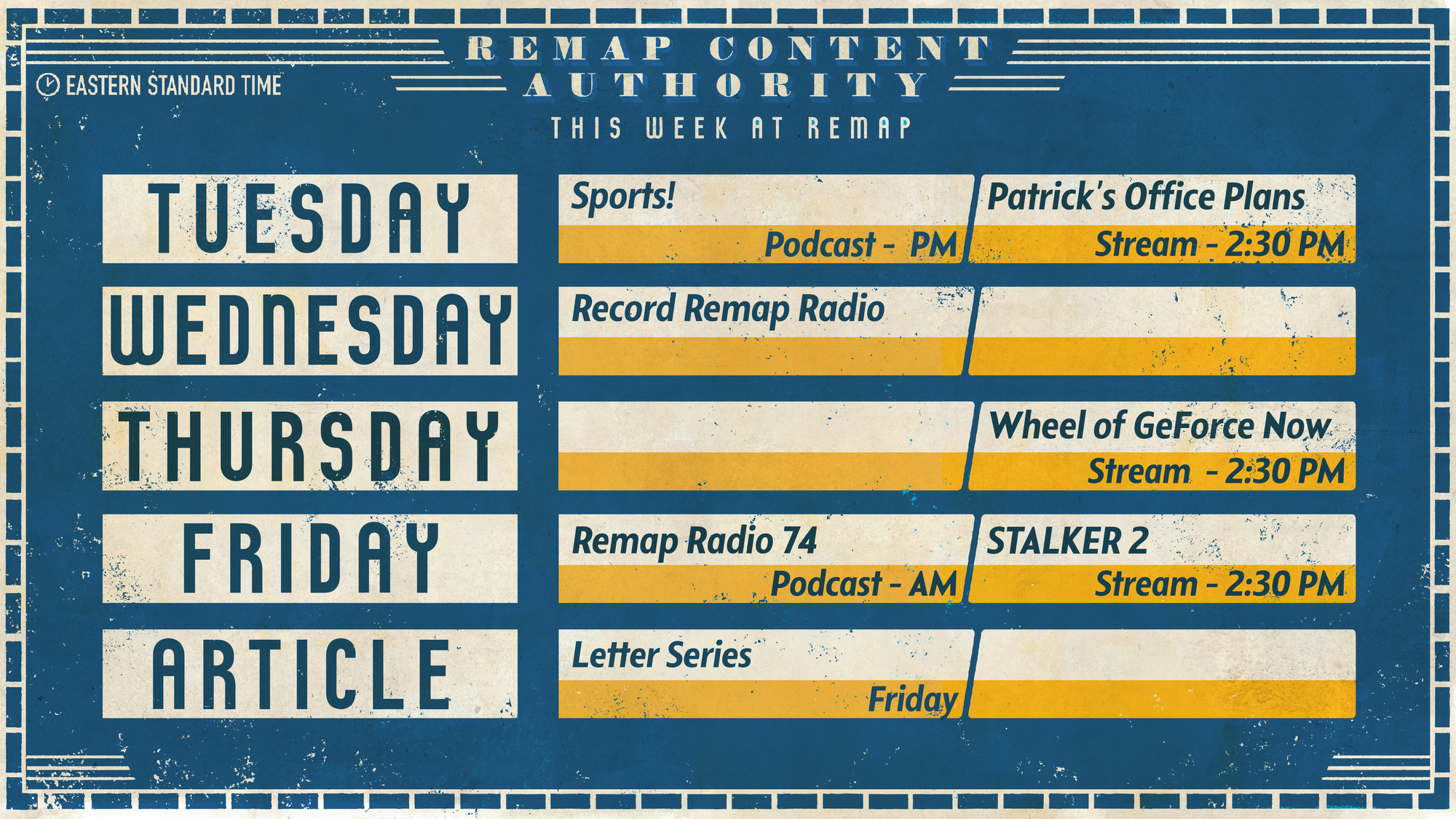 EASTERN STANDARD TIME

REMAP CONTENT AUTHORITY

THIS WEEK AT REMAP

| | | |
|---|---|---|
| TUESDAY | Sports! Podcast - PM | Patrick's Office Plans Stream - 2:30 PM |
| WEDNESDAY | Record Remap Radio | |
| THURSDAY | | Wheel of GeForce Now Stream - 2:30 PM |
| FRIDAY | Remap Radio 74 Podcast - AM | STALKER 2 Stream - 2:30 PM |
| ARTICLE | Letter Series Friday | |